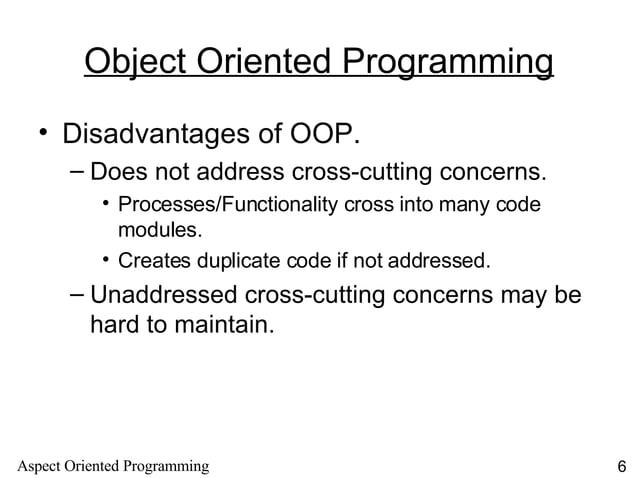 Object Oriented Programming

• Disadvantages of OOP.

– Does not address cross-cutting concerns.

• Processes/Functionality cross into many code modules.

• Creates duplicate code if not addressed.

– Unaddressed cross-cutting concerns may be hard to maintain.

Aspect Oriented Programming

6